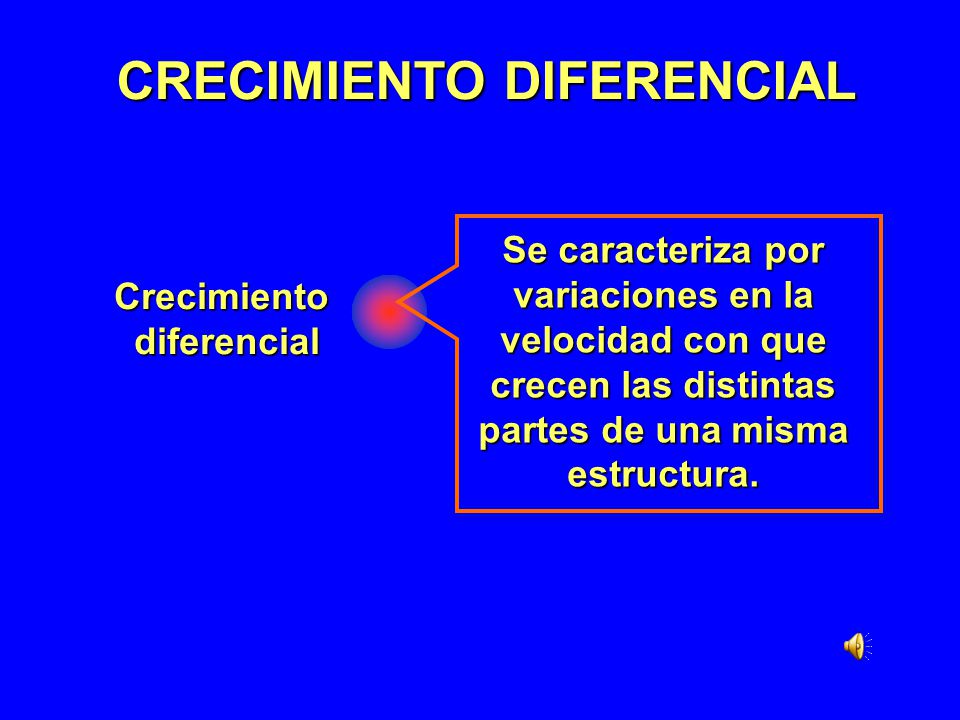 CRECIMIENTO DIFERENCIAL

Crecimiento diferencial

Se caracteriza por variaciones en la velocidad con que crecen las distintas partes de una misma estructura.